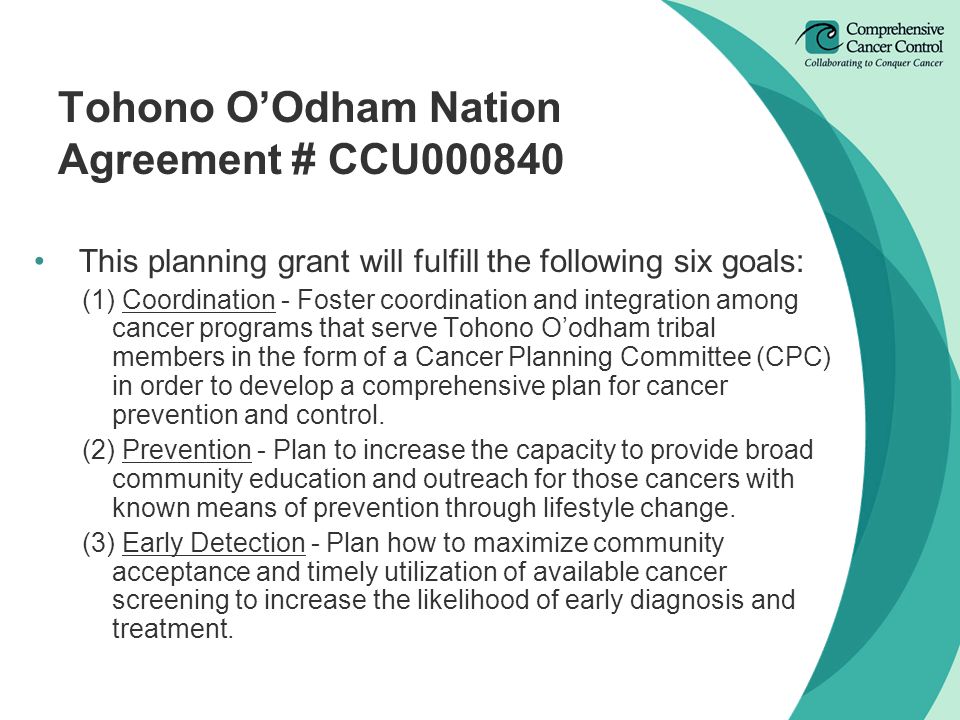 Comprehensive Cancer Control
Collaborating to Conquer Cancer

Tohono O'Odham Nation
Agreement # CCU000840

• This planning grant will fulfill the following six goals:

(1) Coordination - Foster coordination and integration among cancer programs that serve Tohono O'odham tribal members in the form of a Cancer Planning Committee (CPC) in order to develop a comprehensive plan for cancer prevention and control.

(2) Prevention - Plan to increase the capacity to provide broad community education and outreach for those cancers with known means of prevention through lifestyle change.

(3) Early Detection - Plan how to maximize community acceptance and timely utilization of available cancer screening to increase the likelihood of early diagnosis and treatment.